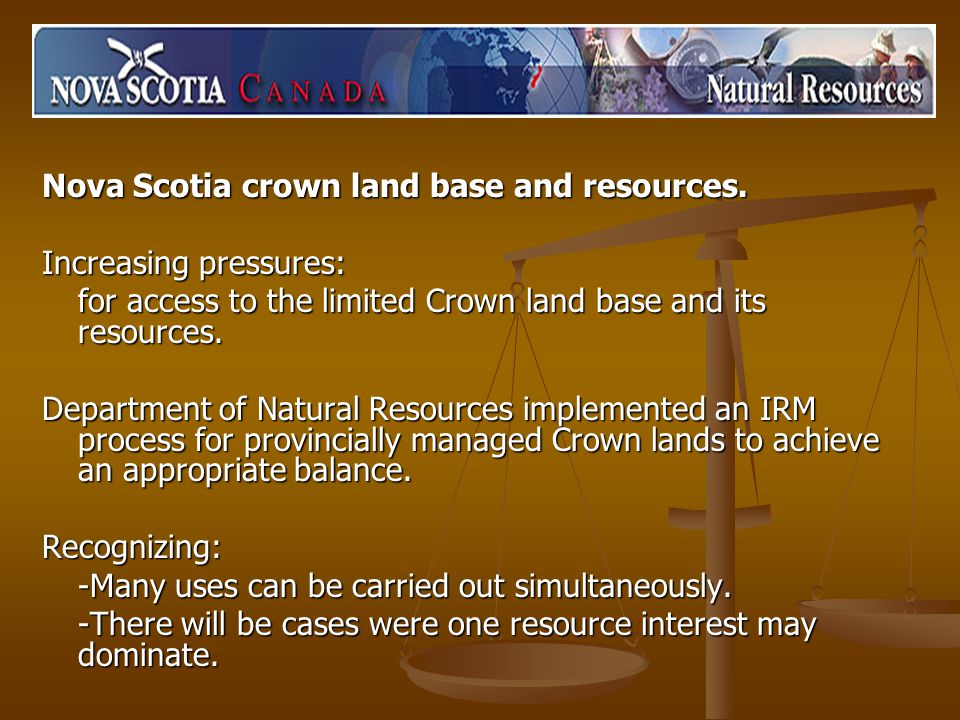 NOVA SCOTIA CANADA

Natural Resources

Nova Scotia crown land base and resources.

Increasing pressures:

for access to the limited Crown land base and its resources.

Department of Natural Resources implemented an IRM process for provincially managed Crown lands to achieve an appropriate balance.

Recognizing:

-Many uses can be carried out simultaneously.

-There will be cases were one resource interest may dominate.